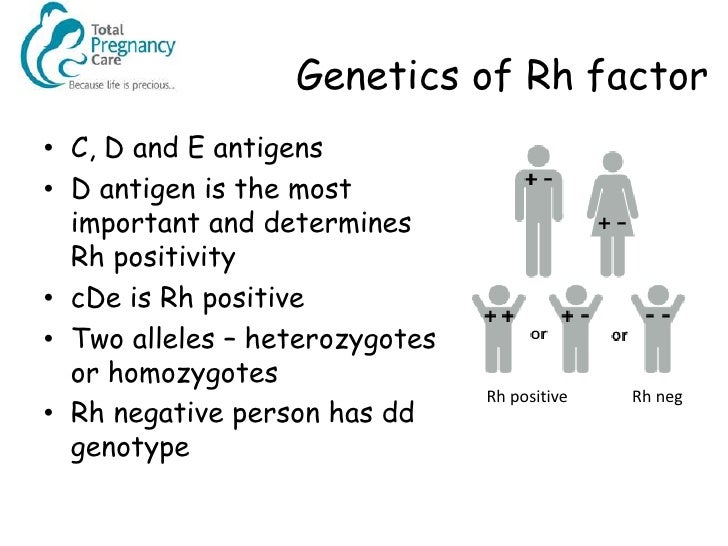 Total Pregnancy Care
Because life is precious..

Genetics of Rh factor

• C, D and E antigens
• D antigen is the most important and determines Rh positivity
• cDe is Rh positive
• Two alleles – heterozygotes or homozygotes
• Rh negative person has dd genotype

+ -
+ -
+ +
or
+ -
or
- -
Rh positive
Rh neg